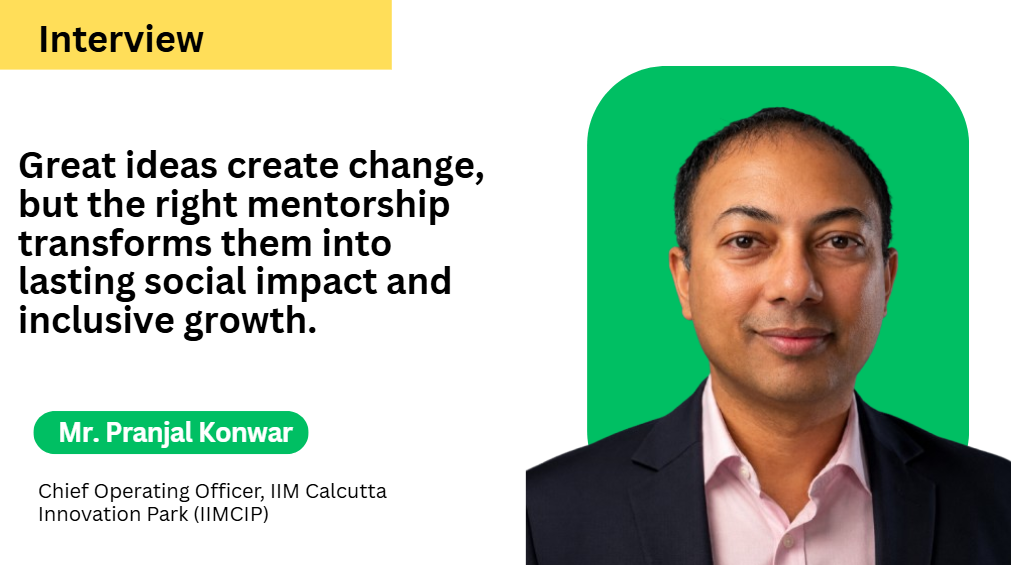 Interview

Great ideas create change, but the right mentorship transforms them into lasting social impact and inclusive growth.

Mr. Pranjal Konwar

Chief Operating Officer, IIM Calcutta Innovation Park (IIMCIP)